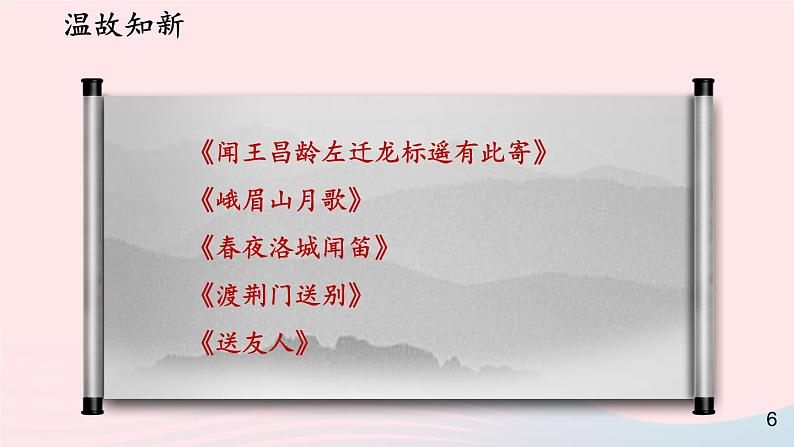 温故知新

《闻王昌龄左迁龙标遥有此寄》

《峨眉山月歌》

《春夜洛城闻笛》

《渡荆门送别》

《送友人》

6